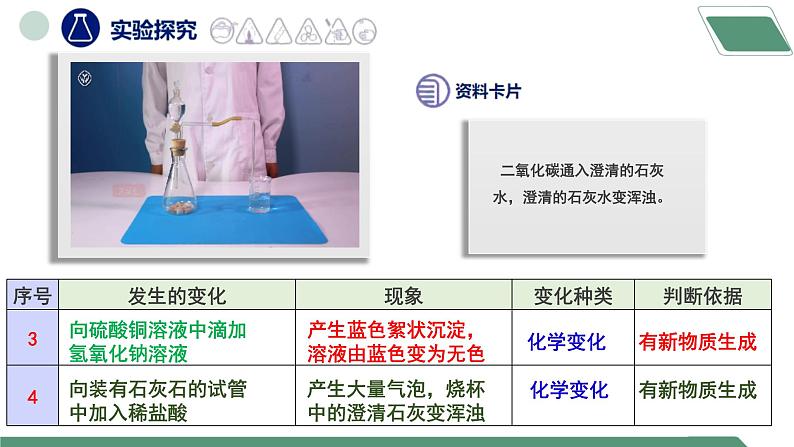 实验探究

资料卡片

二氧化碳通入澄清的石灰水，澄清的石灰水变浑浊。

| 序号 | 发生的变化 | 现象 | 变化种类 | 判断依据 |
|---|---|---|---|---|
| 3 | 向硫酸铜溶液中滴加氢氧化钠溶液 | 产生蓝色絮状沉淀，溶液由蓝色变为无色 | 化学变化 | 有新物质生成 |
| 4 | 向装有石灰石的试管中加入稀盐酸 | 产生大量气泡，烧杯中的澄清石灰变浑浊 | 化学变化 | 有新物质生成 |